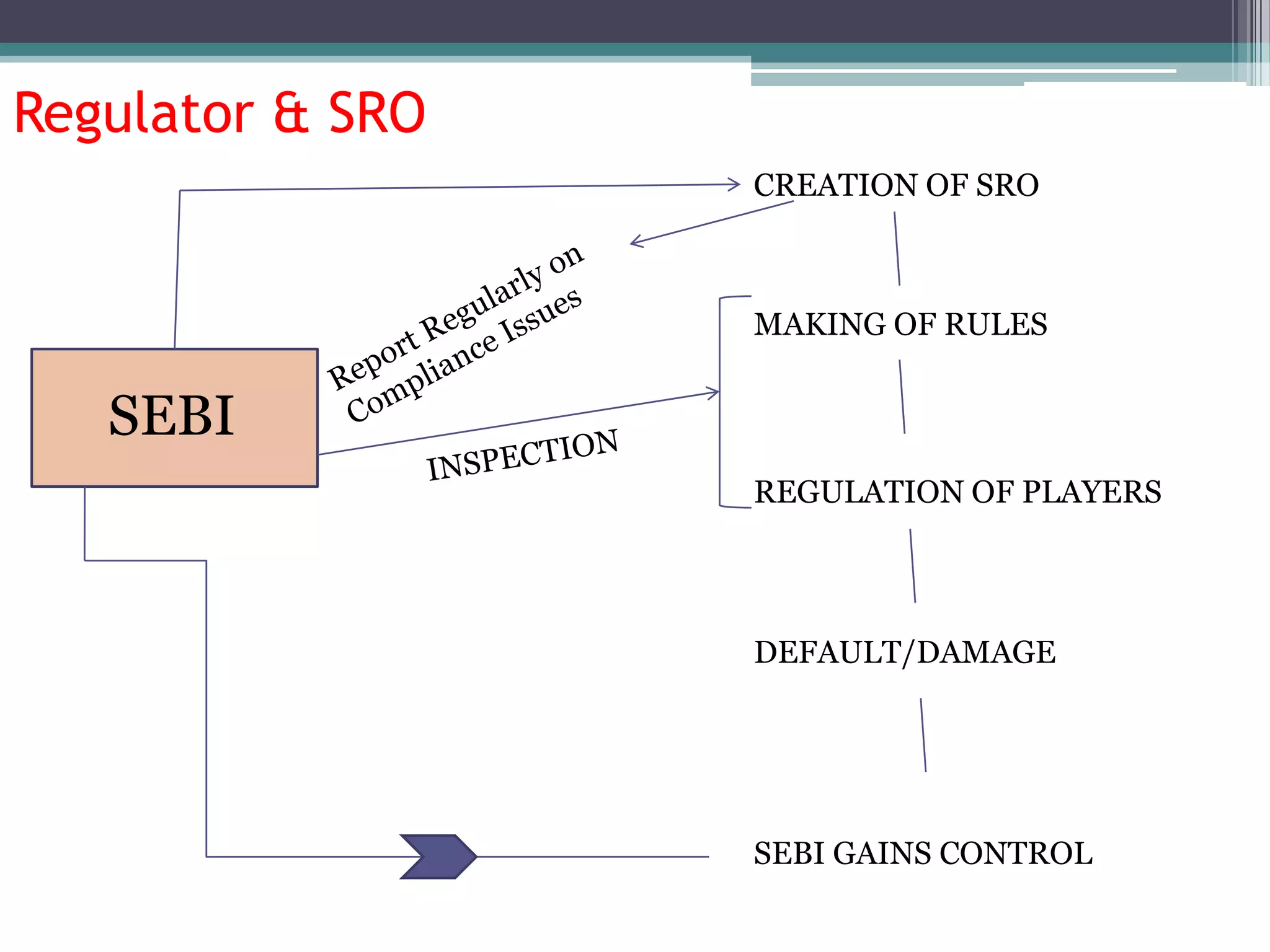 Regulator & SRO

SEBI

Report Regularly on Compliance Issues

INSPECTION

CREATION OF SRO

MAKING OF RULES

REGULATION OF PLAYERS

DEFAULT/DAMAGE

SEBI GAINS CONTROL